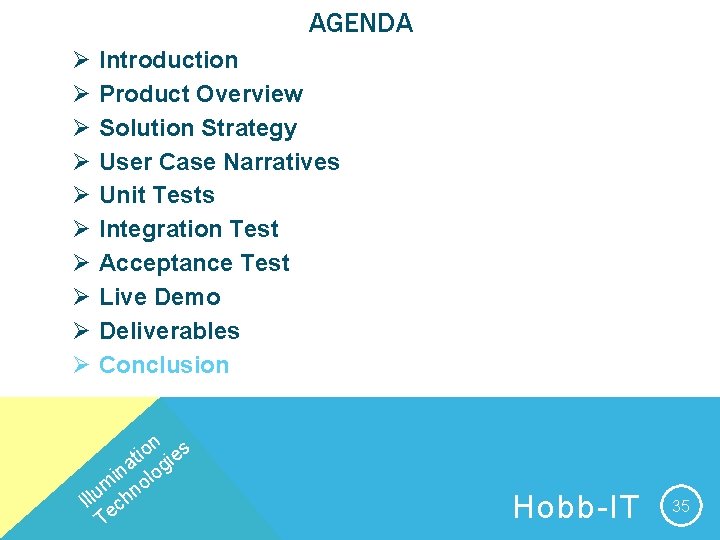 AGENDA

➢ Introduction
➢ Product Overview
➢ Solution Strategy
➢ User Case Narratives
➢ Unit Tests
➢ Integration Test
➢ Acceptance Test
➢ Live Demo
➢ Deliverables
➢ Conclusion

Illumination Technologies

Hobb-IT

35